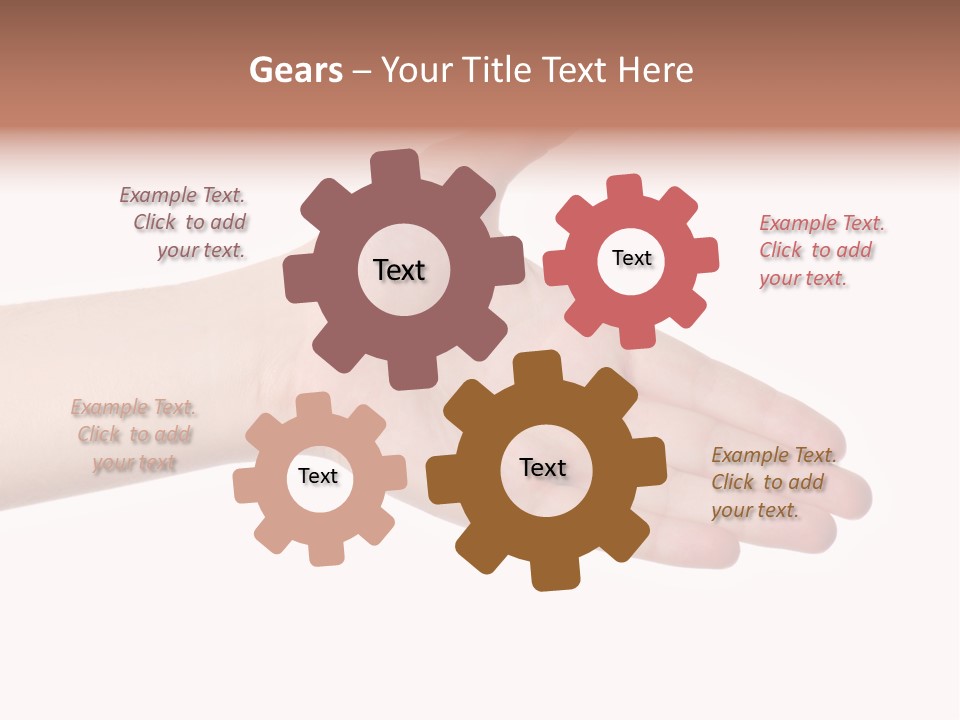 Gears – Your Title Text Here

Example Text. Click to add your text.

Text

Text

Example Text. Click to add your text.

Example Text. Click to add your text

Text

Text

Example Text. Click to add your text.